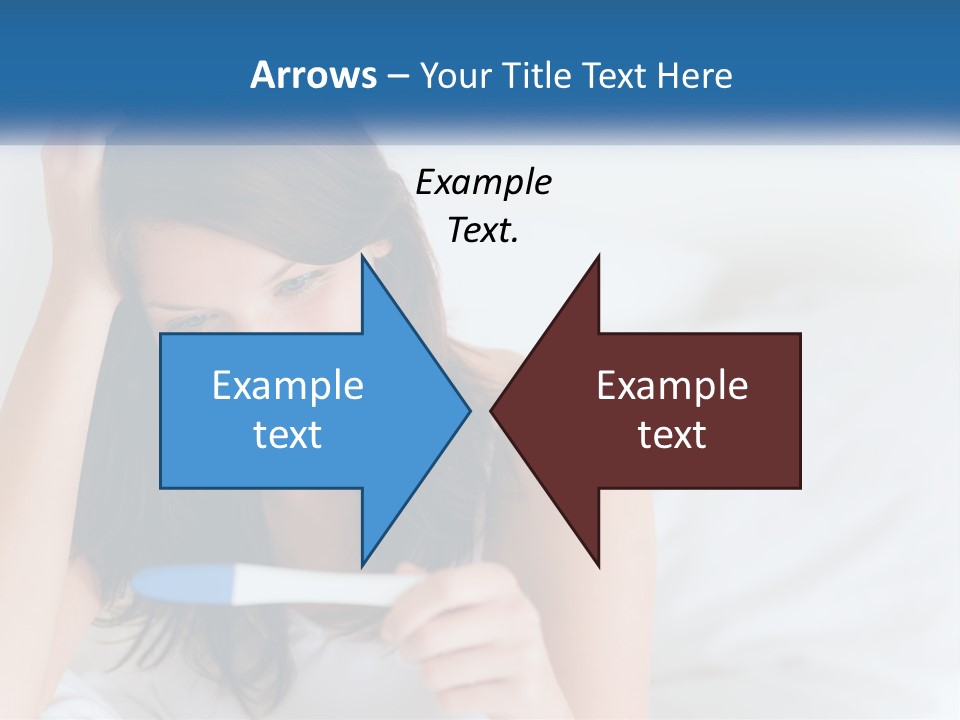 Arrows – Your Title Text Here

Example Text.

Example text

Example text